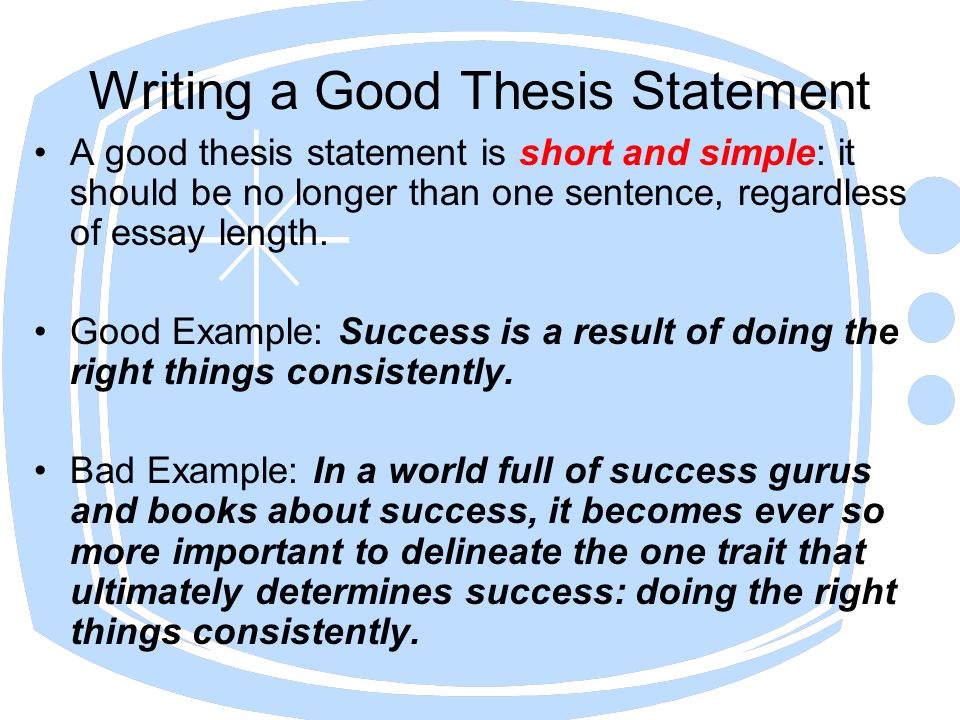 Writing a Good Thesis Statement

• A good thesis statement is short and simple: it should be no longer than one sentence, regardless of essay length.

• Good Example: Success is a result of doing the right things consistently.

• Bad Example: In a world full of success gurus and books about success, it becomes ever so more important to delineate the one trait that ultimately determines success: doing the right things consistently.